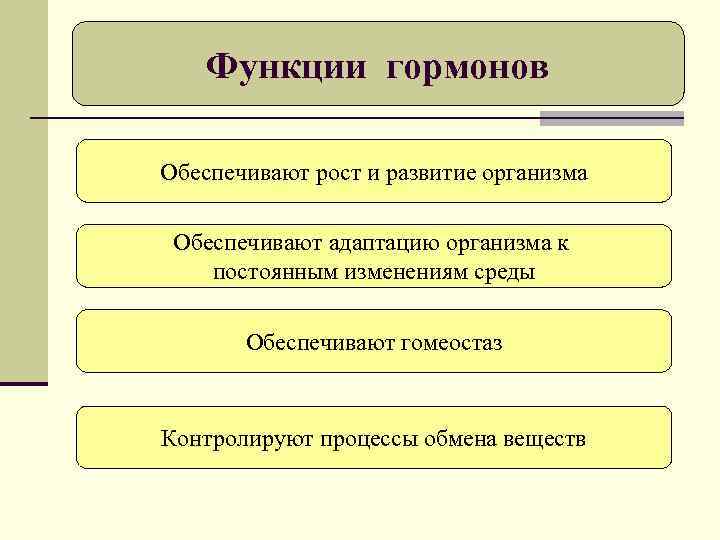 Функции гормонов

Обеспечивают рост и развитие организма

Обеспечивают адаптацию организма к постоянным изменениям среды

Обеспечивают гомеостаз

Контролируют процессы обмена веществ